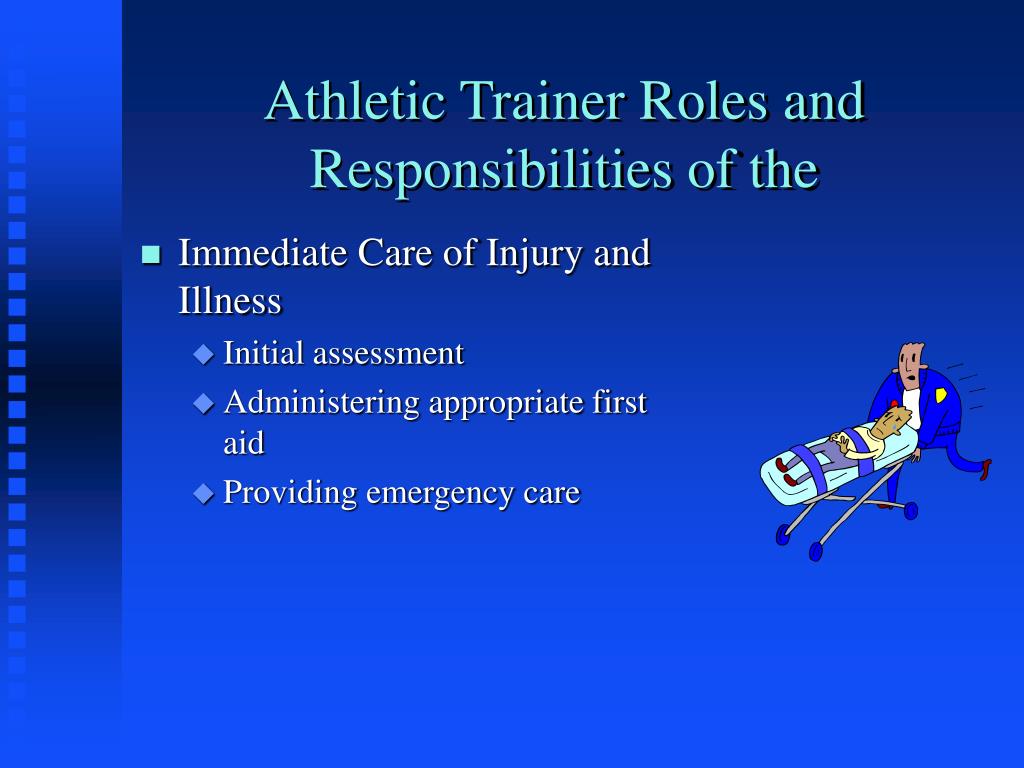 Athletic Trainer Roles and Responsibilities of the

Immediate Care of Injury and Illness

Initial assessment

Administering appropriate first aid

Providing emergency care